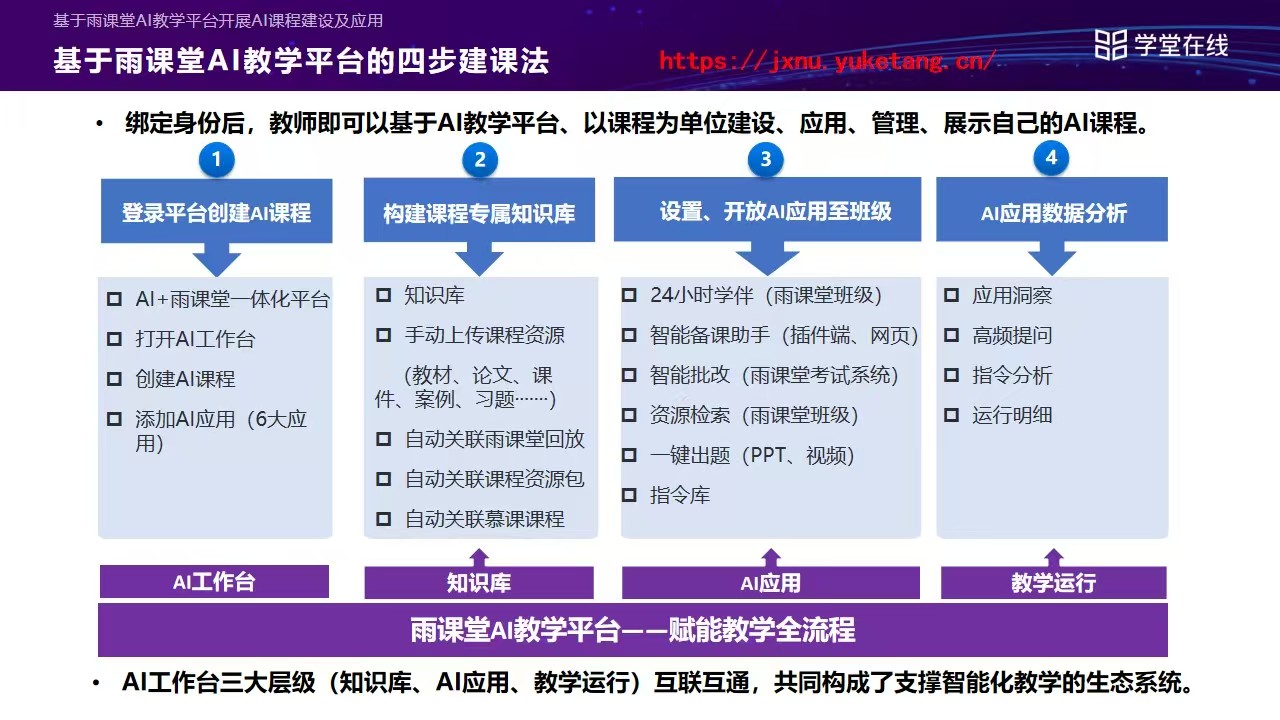 基于雨课堂AI教学平台开展AI课程建设及应用

基于雨课堂AI教学平台的四步建课法

https://jxnu.yuketang.cn/

学堂在线

• 绑定身份后，教师即可以基于AI教学平台、以课程为单位建设、应用、管理、展示自己的AI课程。

1

登录平台创建AI课程

☐ AI+雨课堂一体化平台
☐ 打开AI工作台
☐ 创建AI课程
☐ 添加AI应用（6大应用）

2

构建课程专属知识库

☐ 知识库
☐ 手动上传课程资源
（教材、论文、课件、案例、习题……）
☐ 自动关联雨课堂回放
☐ 自动关联课程资源包
☐ 自动关联慕课课程

3

设置、开放AI应用至班级

☐ 24小时学伴（雨课堂班级）
☐ 智能备课助手（插件端、网页）
☐ 智能批改（雨课堂考试系统）
☐ 资源检索（雨课堂班级）
☐ 一键出题（PPT、视频）
☐ 指令库

4

AI应用数据分析

☐ 应用洞察
☐ 高频提问
☐ 指令分析
☐ 运行明细

AI工作台

知识库

AI应用

教学运行

雨课堂AI教学平台——赋能教学全流程

• AI工作台三大层级（知识库、AI应用、教学运行）互联互通，共同构成了支撑智能化教学的生态系统。